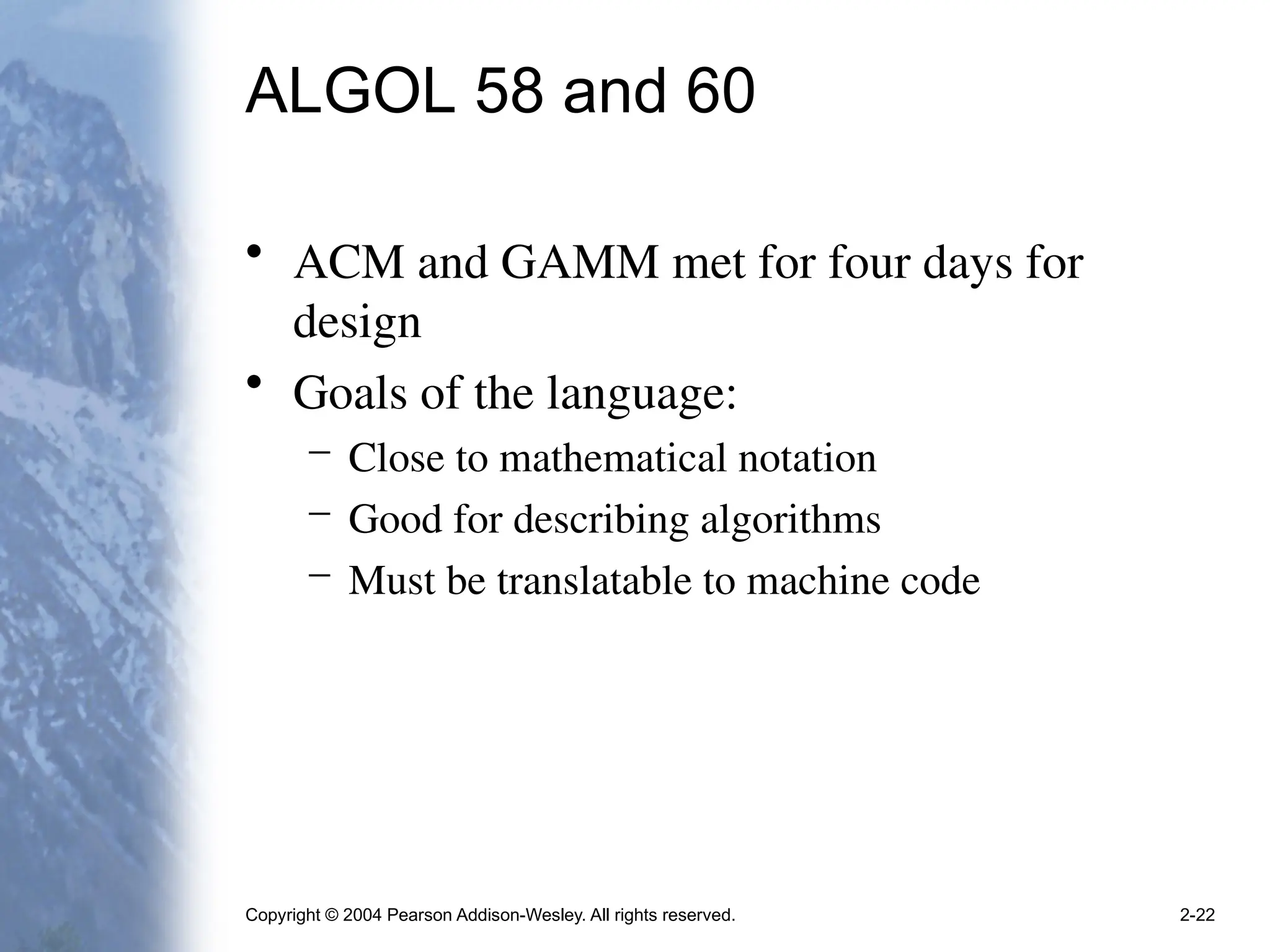 ALGOL 58 and 60

• ACM and GAMM met for four days for design
• Goals of the language:
  – Close to mathematical notation
  – Good for describing algorithms
  – Must be translatable to machine code

Copyright © 2004 Pearson Addison-Wesley. All rights reserved.

2-22